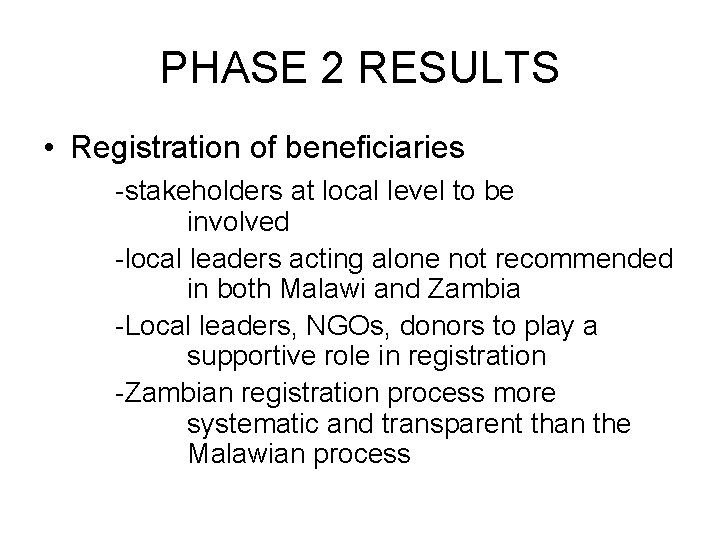 PHASE 2 RESULTS

• Registration of beneficiaries

-stakeholders at local level to be involved

-local leaders acting alone not recommended in both Malawi and Zambia

-Local leaders, NGOs, donors to play a supportive role in registration

-Zambian registration process more systematic and transparent than the Malawian process